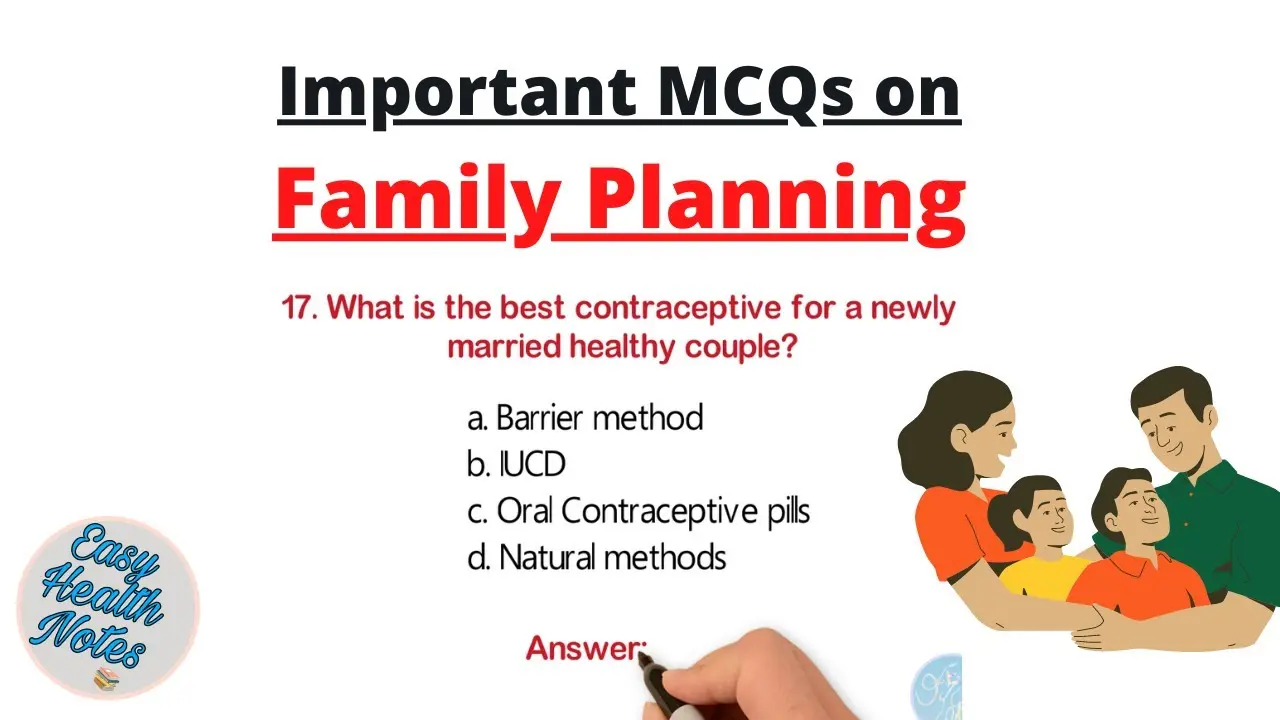 Important MCQs on

Family Planning

17. What is the best contraceptive for a newly married healthy couple?

a. Barrier method
b. IUCD
c. Oral Contraceptive pills
d. Natural methods

Answer:

Easy Health Notes